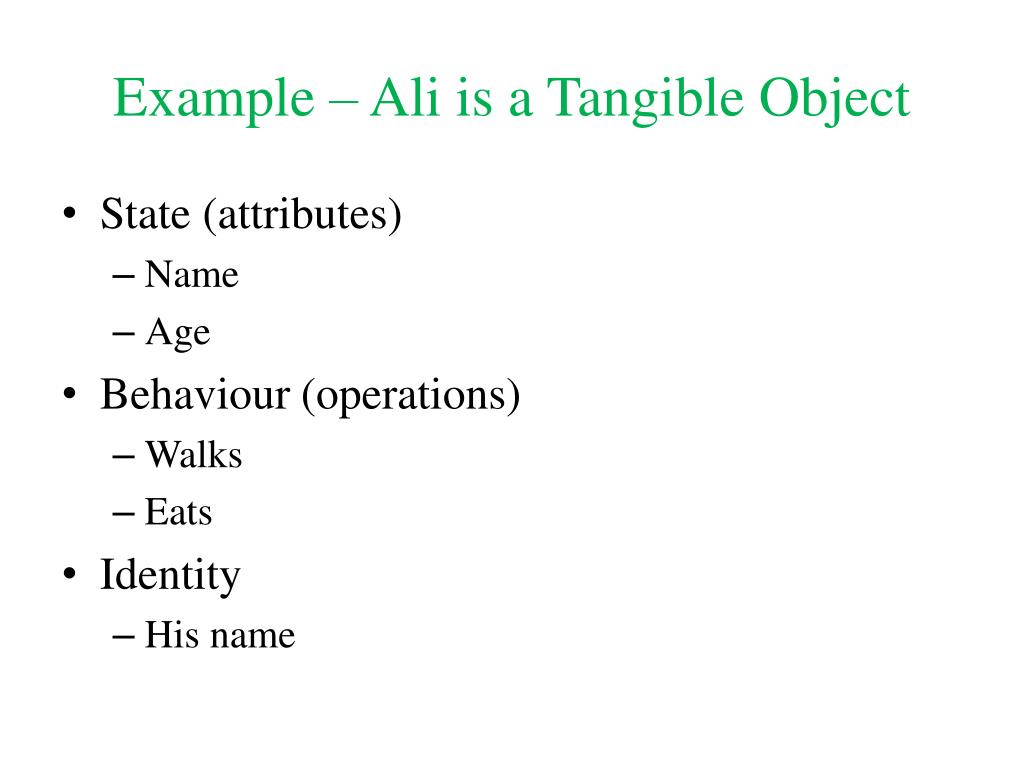 Example – Ali is a Tangible Object

• State (attributes)
– Name
– Age
• Behaviour (operations)
– Walks
– Eats
• Identity
– His name